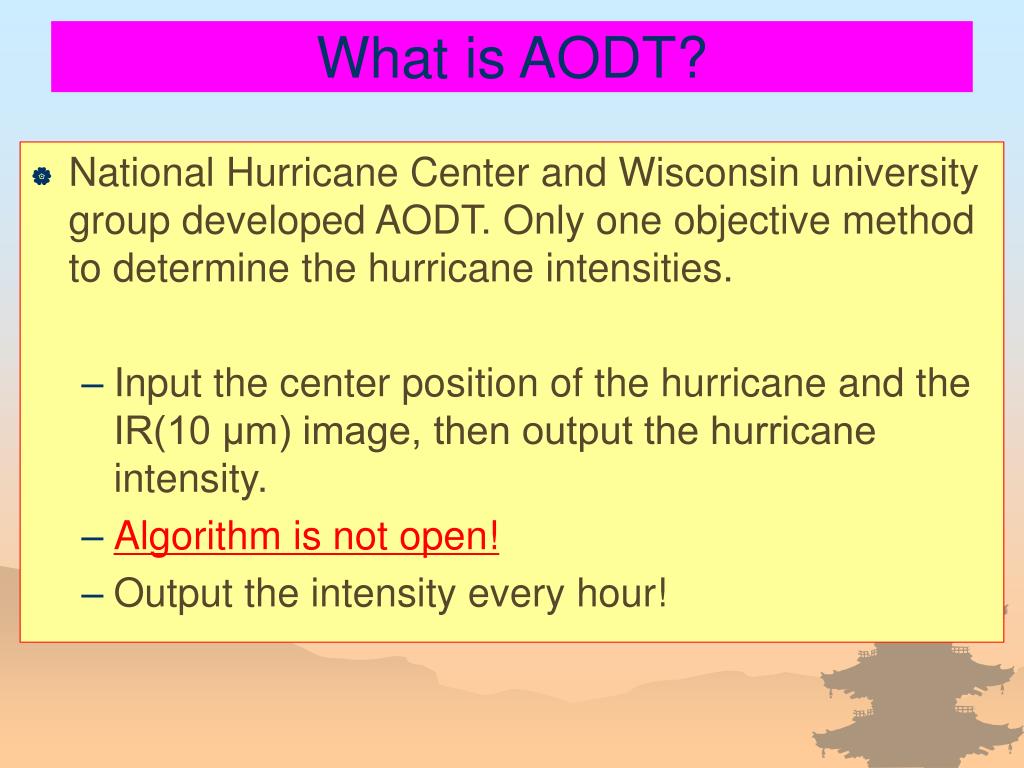 What is AODT?

National Hurricane Center and Wisconsin university group developed AODT. Only one objective method to determine the hurricane intensities.

– Input the center position of the hurricane and the IR(10 μm) image, then output the hurricane intensity.
– Algorithm is not open!
– Output the intensity every hour!